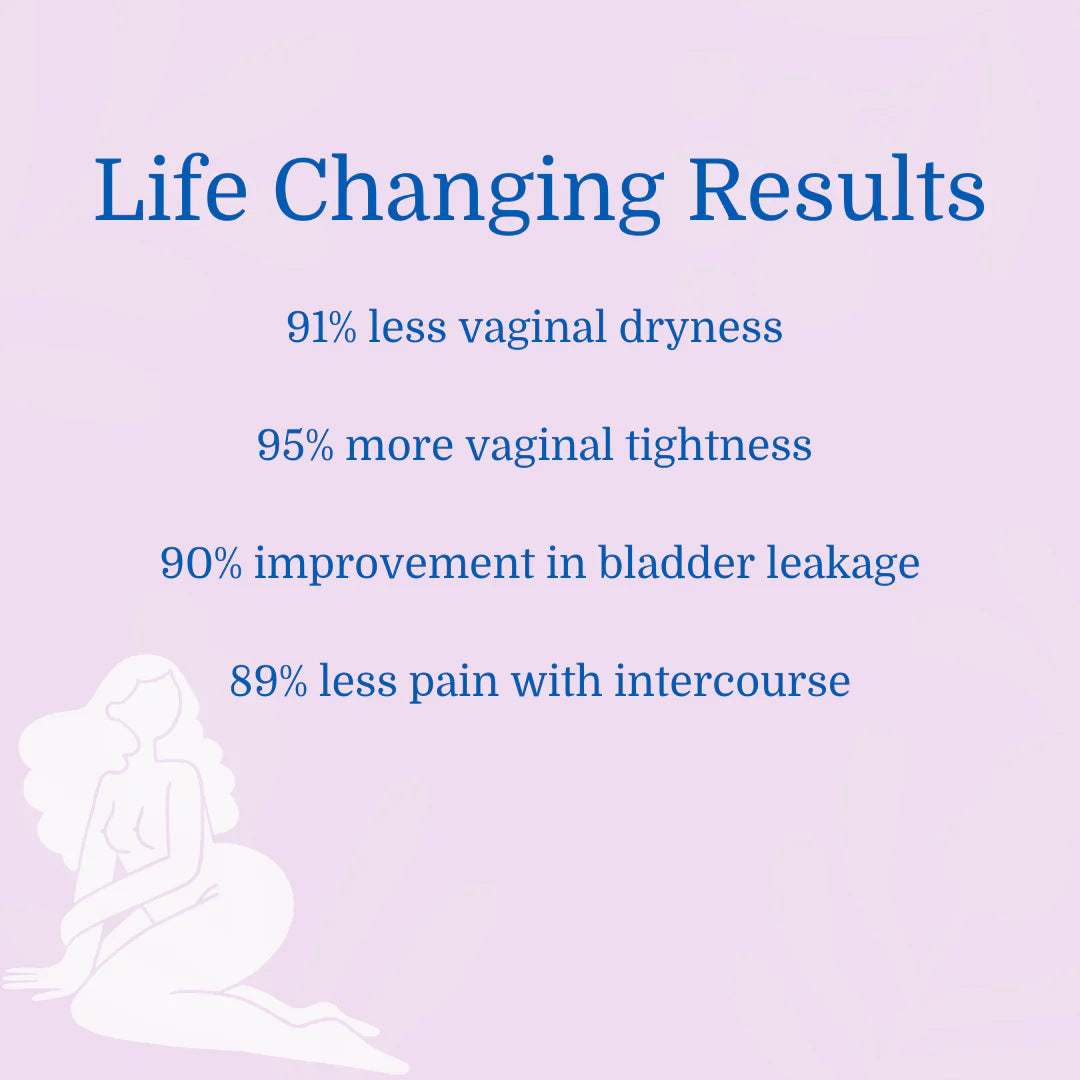 Life Changing Results

91% less vaginal dryness

95% more vaginal tightness

90% improvement in bladder leakage

89% less pain with intercourse